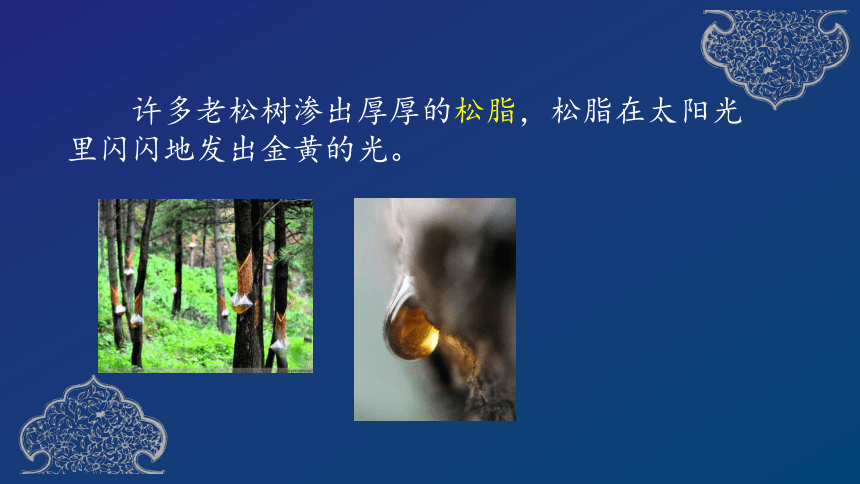 许多老松树渗出厚厚的松脂，松脂在太阳光里闪闪地发出金黄的光。